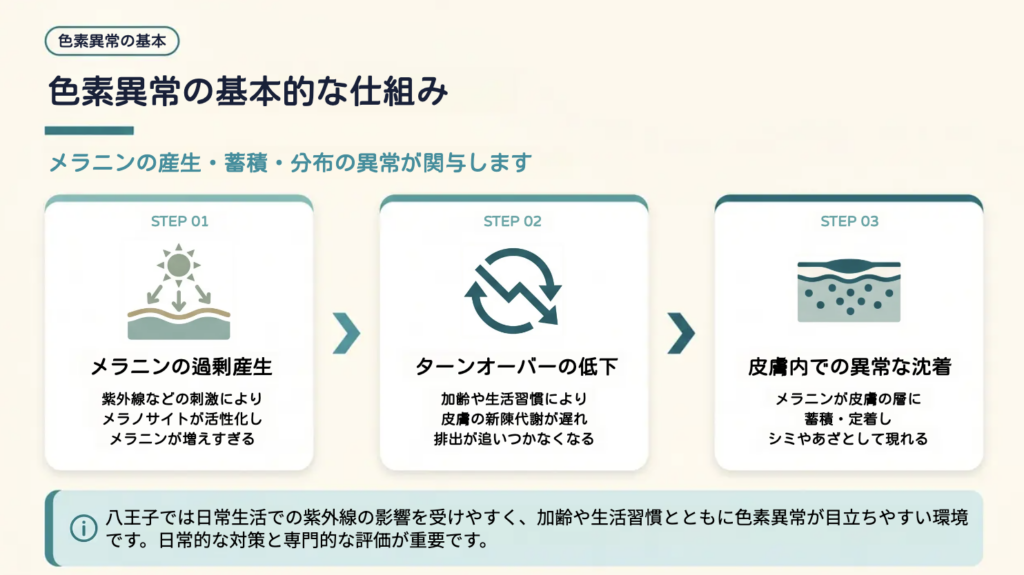 色素異常の基本

色素異常の基本的な仕組み

メラニンの産生・蓄積・分布の異常が関与します

STEP 01

メラニンの過剰産生

紫外線などの刺激により
メラノサイトが活性化し
メラニンが増えすぎる

STEP 02

ターンオーバーの低下

加齢や生活習慣により
皮膚の新陳代謝が遅れ
排出が追いつかなくなる

STEP 03

皮膚内での異常な沈着

メラニンが皮膚の層に
蓄積・定着し
シミやあざとして現れる

八王子では日常生活での紫外線の影響を受けやすく、加齢や生活習慣とともに色素異常が目立ちやすい環境です。日常的な対策と専門的な評価が重要です。